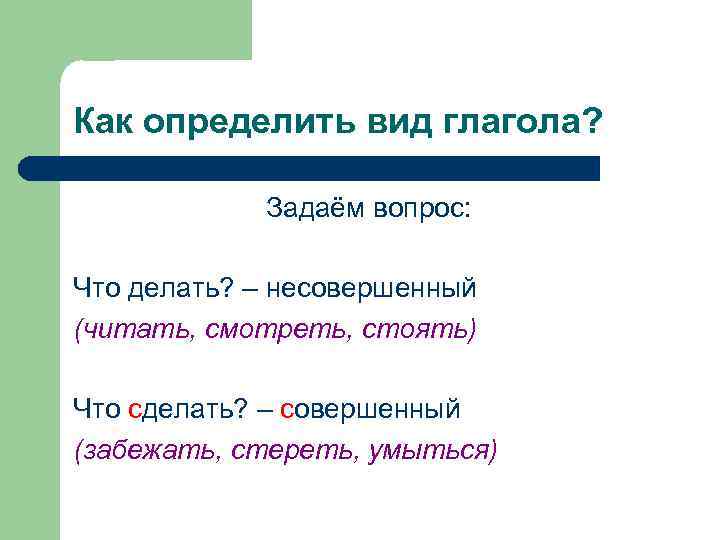 Как определить вид глагола?

Задаём вопрос:

Что делать? – несовершенный
(читать, смотреть, стоять)

Что сделать? – совершенный
(забежать, стереть, умыться)